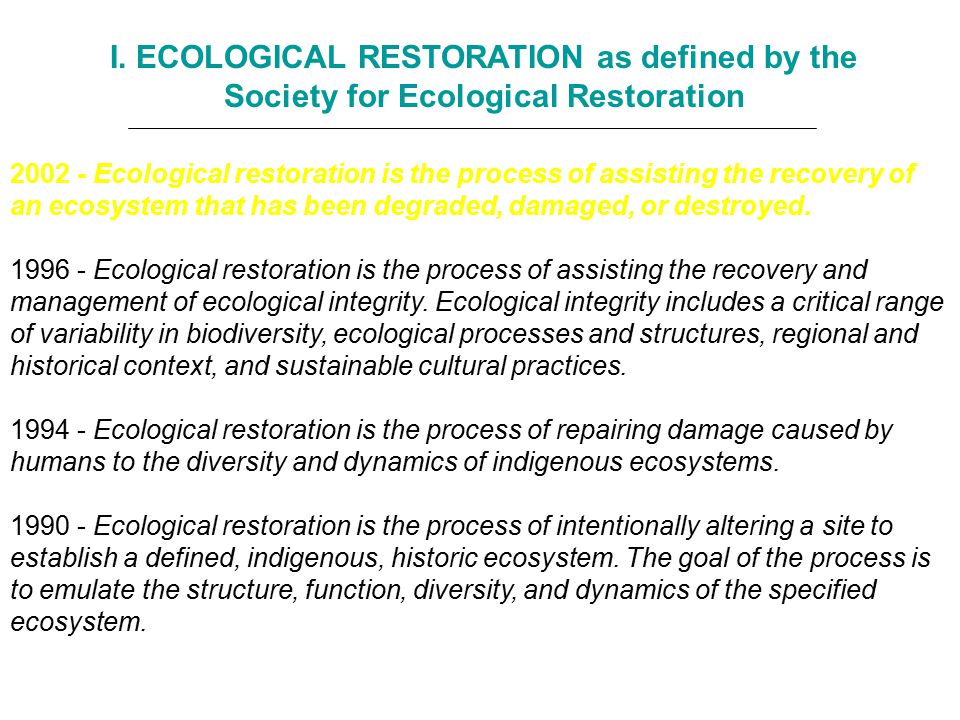 I. ECOLOGICAL RESTORATION as defined by the Society for Ecological Restoration

2002 - Ecological restoration is the process of assisting the recovery of an ecosystem that has been degraded, damaged, or destroyed.

1996 - Ecological restoration is the process of assisting the recovery and management of ecological integrity. Ecological integrity includes a critical range of variability in biodiversity, ecological processes and structures, regional and historical context, and sustainable cultural practices.

1994 - Ecological restoration is the process of repairing damage caused by humans to the diversity and dynamics of indigenous ecosystems.

1990 - Ecological restoration is the process of intentionally altering a site to establish a defined, indigenous, historic ecosystem. The goal of the process is to emulate the structure, function, diversity, and dynamics of the specified ecosystem.